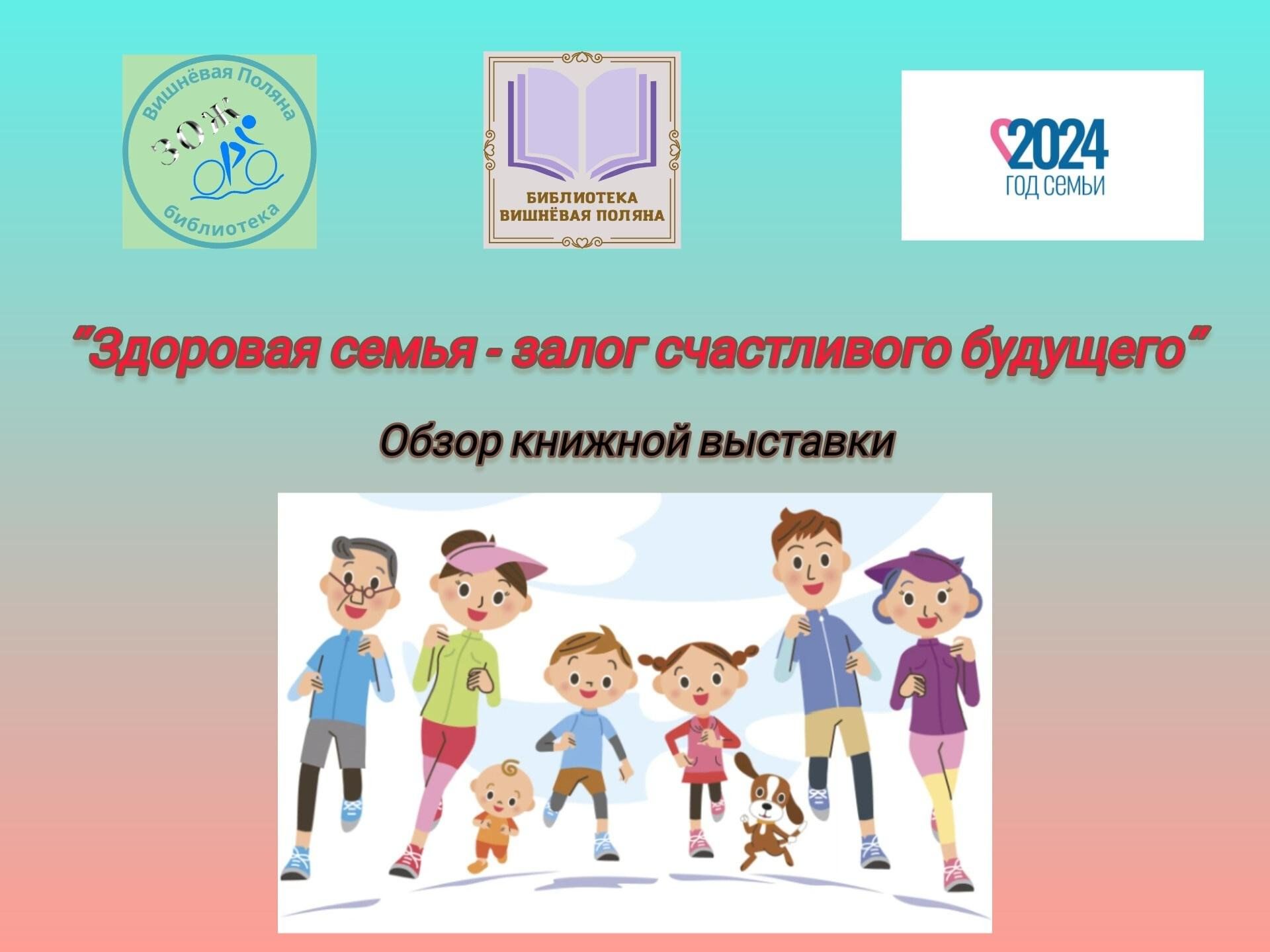 Вишнёвая Поляна
ЗОЖ
библиотека

БИБЛИОТЕКА
ВИШНЁВАЯ ПОЛЯНА

2024
ГОД СЕМЬИ

"Здоровая семья - залог счастливого будущего"

Обзор книжной выставки